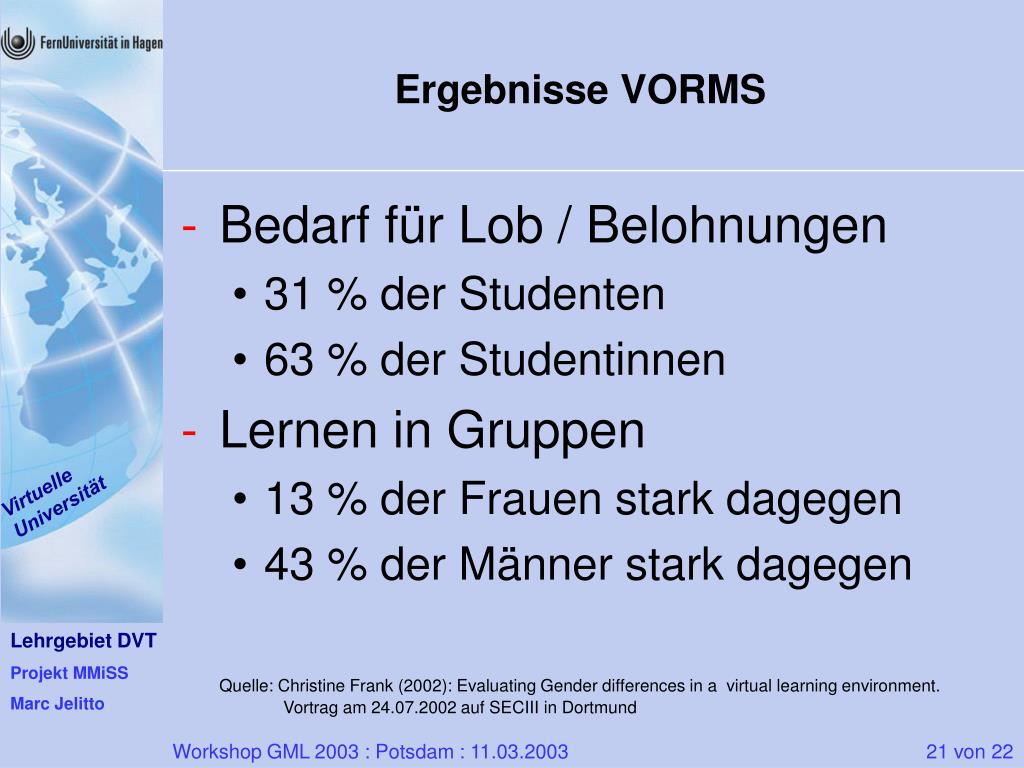 FernUniversität in Hagen

Ergebnisse VORMS

- Bedarf für Lob / Belohnungen
• 31 % der Studenten
• 63 % der Studentinnen
- Lernen in Gruppen
• 13 % der Frauen stark dagegen
• 43 % der Männer stark dagegen

Virtuelle Universität

Lehrgebiet DVT
Projekt MMiSS
Marc Jelitto

Quelle: Christine Frank (2002): Evaluating Gender differences in a virtual learning environment. Vortrag am 24.07.2002 auf SECIII in Dortmund

Workshop GML 2003 : Potsdam : 11.03.2003

21 von 22